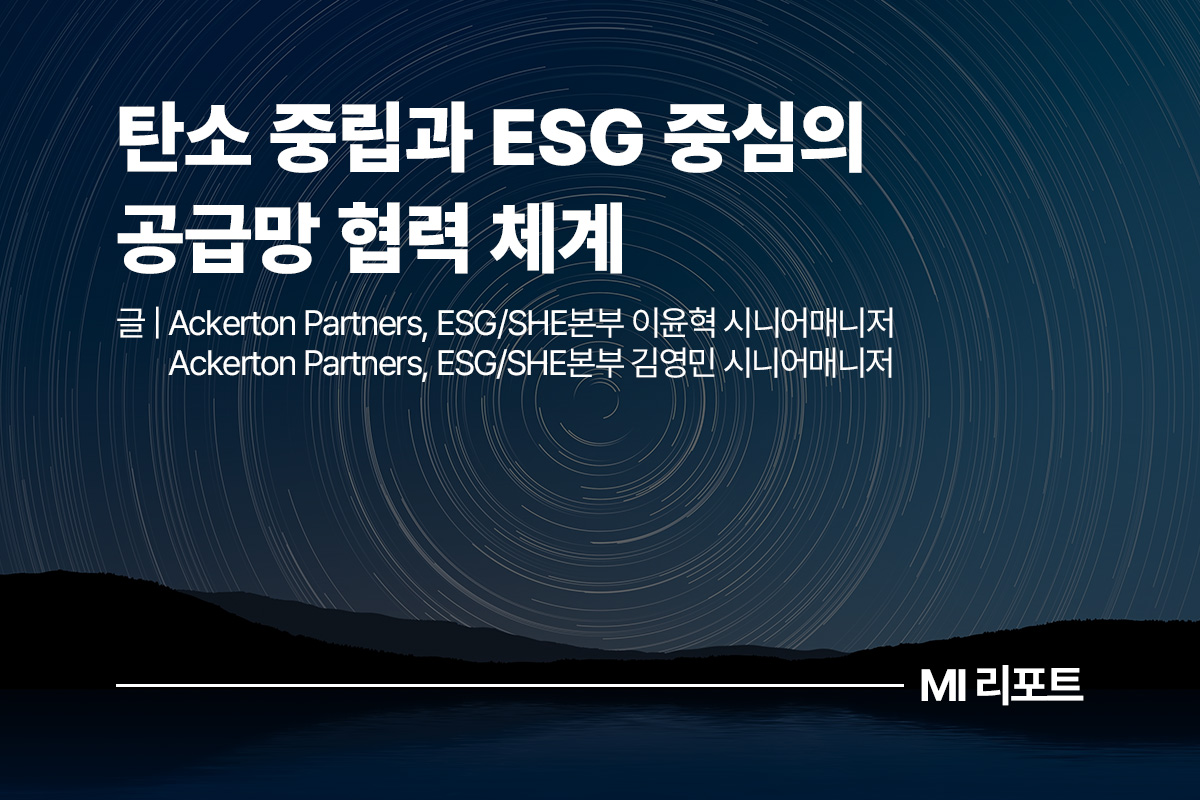 탄소 중립과 ESG 중심의
공급망 협력 체계

글 | Ackerton Partners, ESG/SHE본부 이윤혁 시니어매니저
Ackerton Partners, ESG/SHE본부 김영민 시니어매니저

MI 리포트